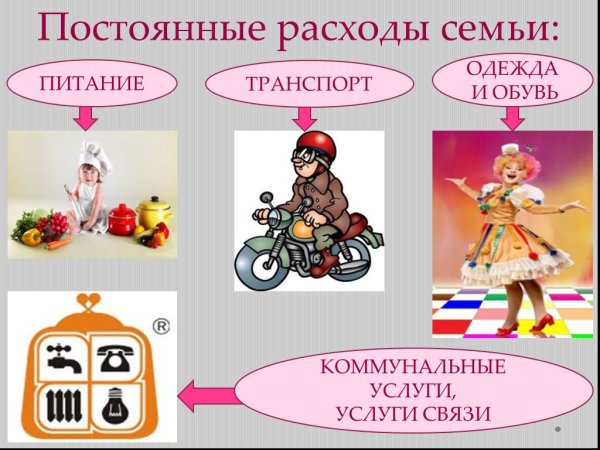 Постоянные расходы семьи:

ПИТАНИЕ

ТРАНСПОРТ

ОДЕЖДА И ОБУВЬ

®

КОММУНАЛЬНЫЕ УСЛУГИ, УСЛУГИ СВЯЗИ